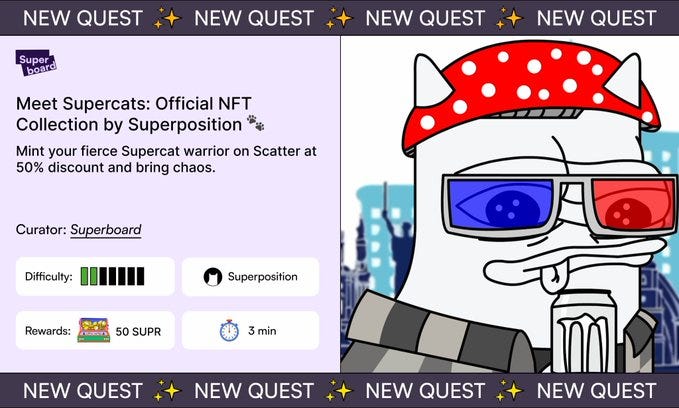 NEW QUEST ✨ NEW QUEST ✨ NEW QUEST ✨ NEW QUEST

Super board

Meet Supercats: Official NFT Collection by Superposition 🐾

Mint your fierce Supercat warrior on Scatter at 50% discount and bring chaos.

Curator: Superboard

Difficulty:

Superposition

Rewards: 50 SUPR

3 min

NEW QUEST ✨ NEW QUEST ✨ NEW QUEST ✨ NEW QUEST